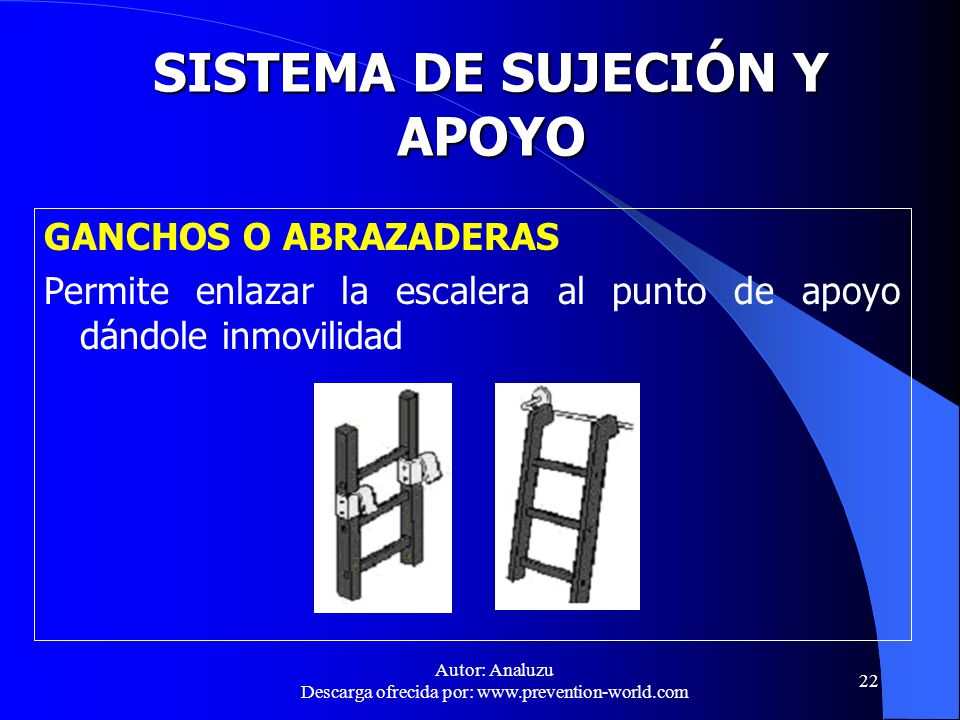 SISTEMA DE SUJECIÓN Y APOYO

GANCHOS O ABRAZADERAS

Permite enlazar la escalera al punto de apoyo dándole inmovilidad

Autor: Analuzu
Descarga ofrecida por: www.prevention-world.com

22